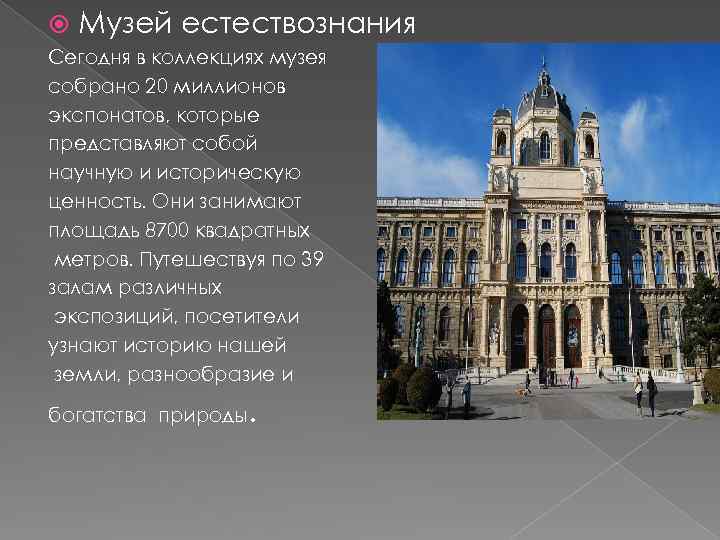 Музей естествознания

Сегодня в коллекциях музея собрано 20 миллионов экспонатов, которые представляют собой научную и историческую ценность. Они занимают площадь 8700 квадратных метров. Путешествуя по 39 залам различных экспозиций, посетители узнают историю нашей земли, разнообразие и

богатства природы.